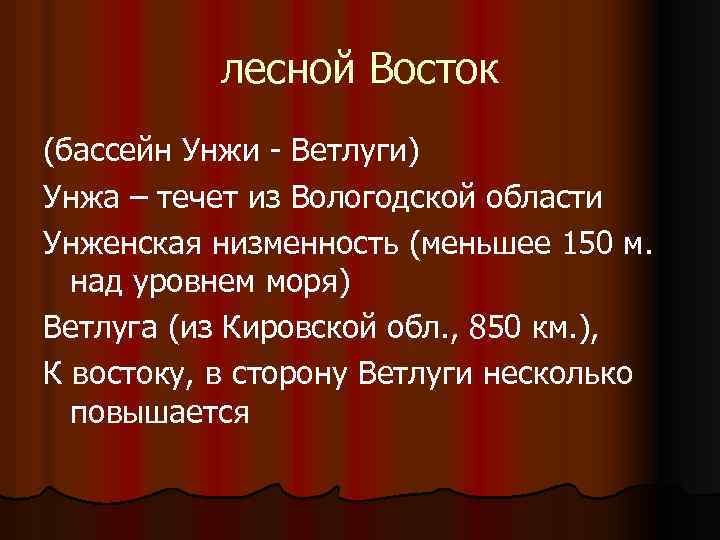 лесной Восток

(бассейн Унжи - Ветлуги)

Унжа – течет из Вологодской области

Унженская низменность (меньшее 150 м. над уровнем моря)

Ветлуга (из Кировской обл., 850 км.),

К востоку, в сторону Ветлуги несколько повышается